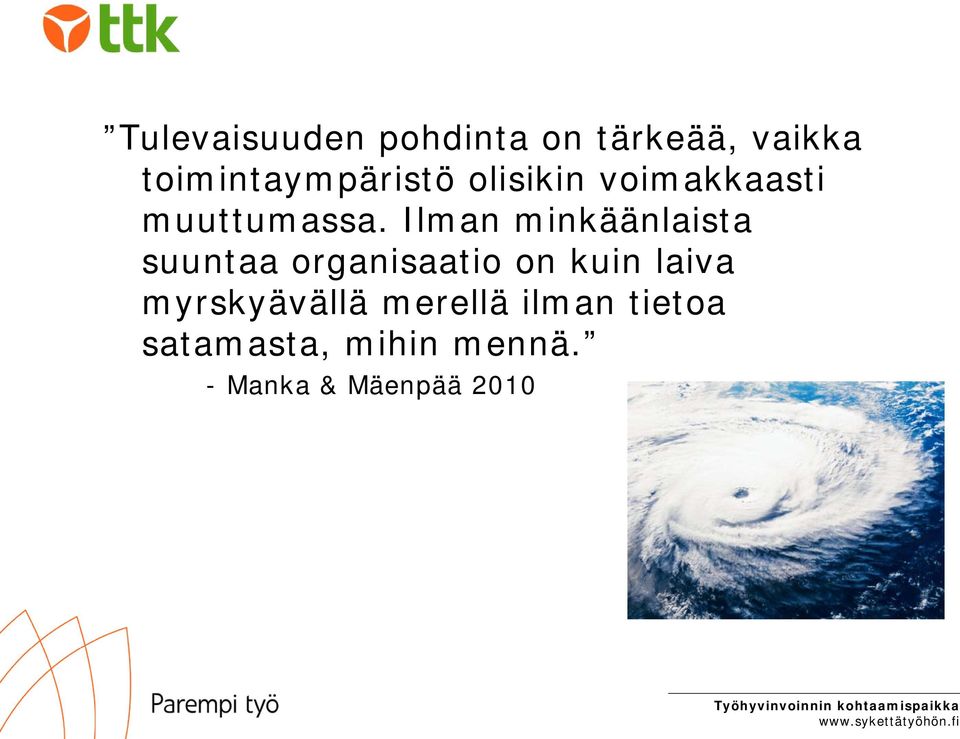 ttk

”Tulevaisuuden pohdinta on tärkeää, vaikka toimintaympäristö olisikin voimakkaasti muuttumassa. Ilman minkäänlaista suuntaa organisaatio on kuin laiva myrskyävällä merellä ilman tietoa satamasta, mihin mennä.”

- Manka & Mäenpää 2010

Parempi työ

Työhyvinvoinnin kohtaamispaikka
www.sykettätyöhön.fi